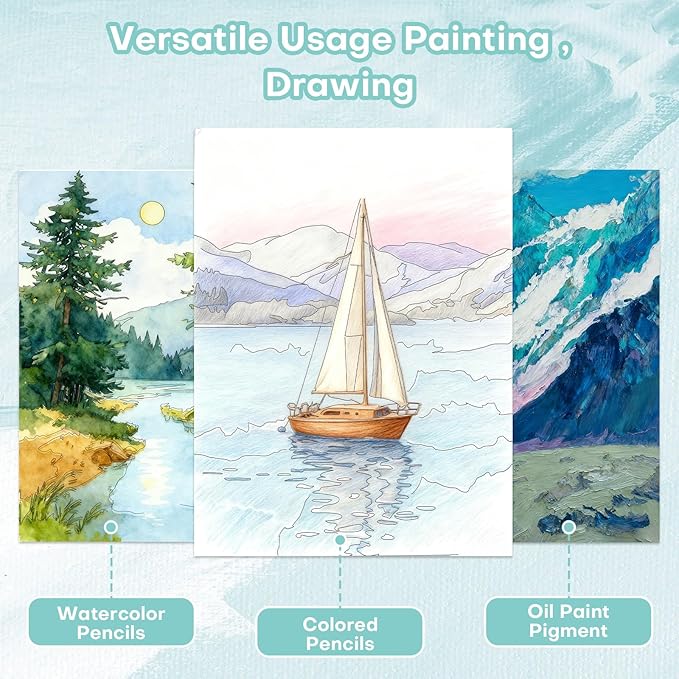 Versatile Usage Painting , Drawing

Watercolor Pencils

Colored Pencils

Oil Paint Pigment